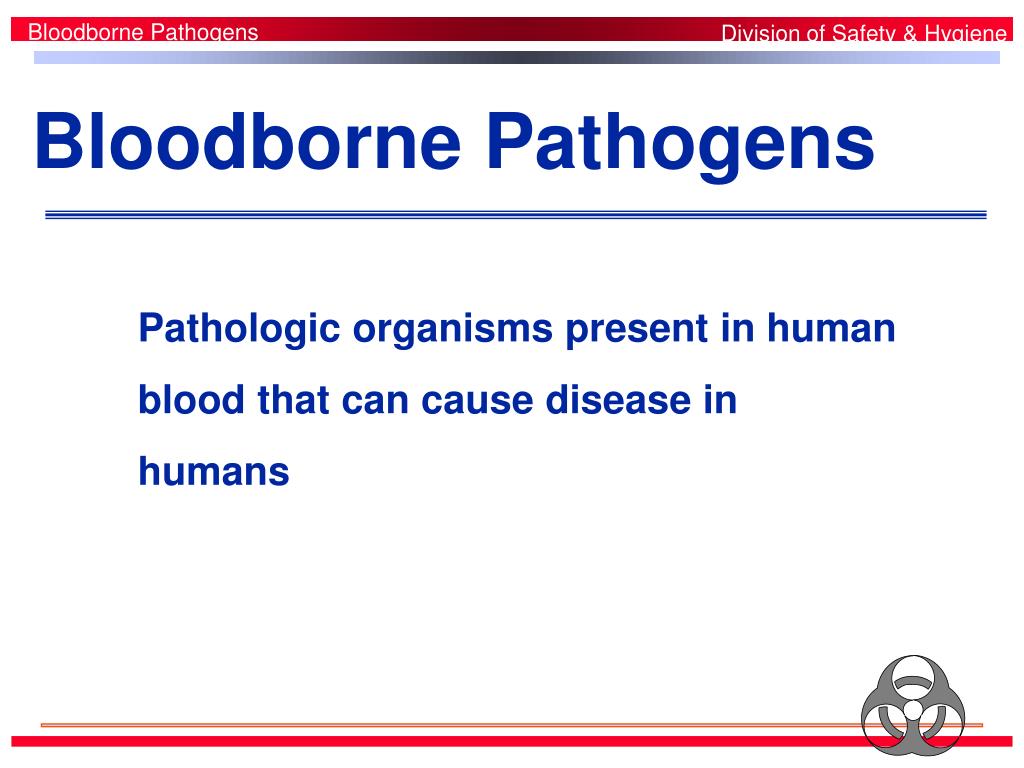 Bloodborne Pathogens

Division of Safety & Hygiene

Bloodborne Pathogens

Pathologic organisms present in human blood that can cause disease in humans